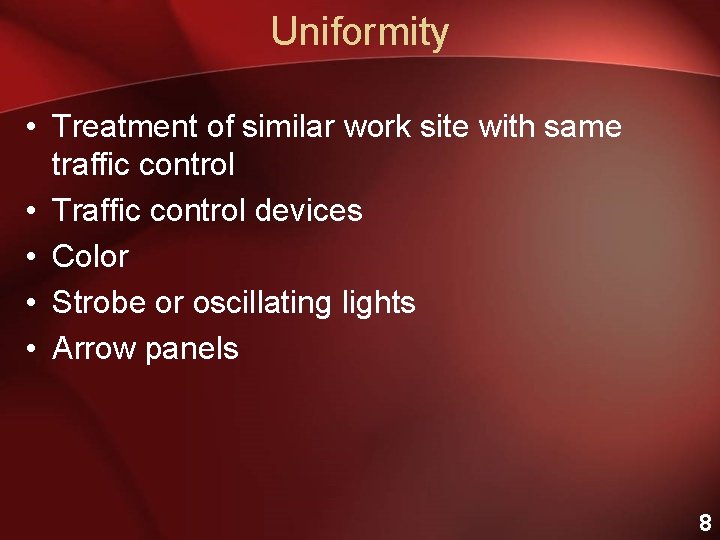 Uniformity

• Treatment of similar work site with same traffic control
• Traffic control devices
• Color
• Strobe or oscillating lights
• Arrow panels

8